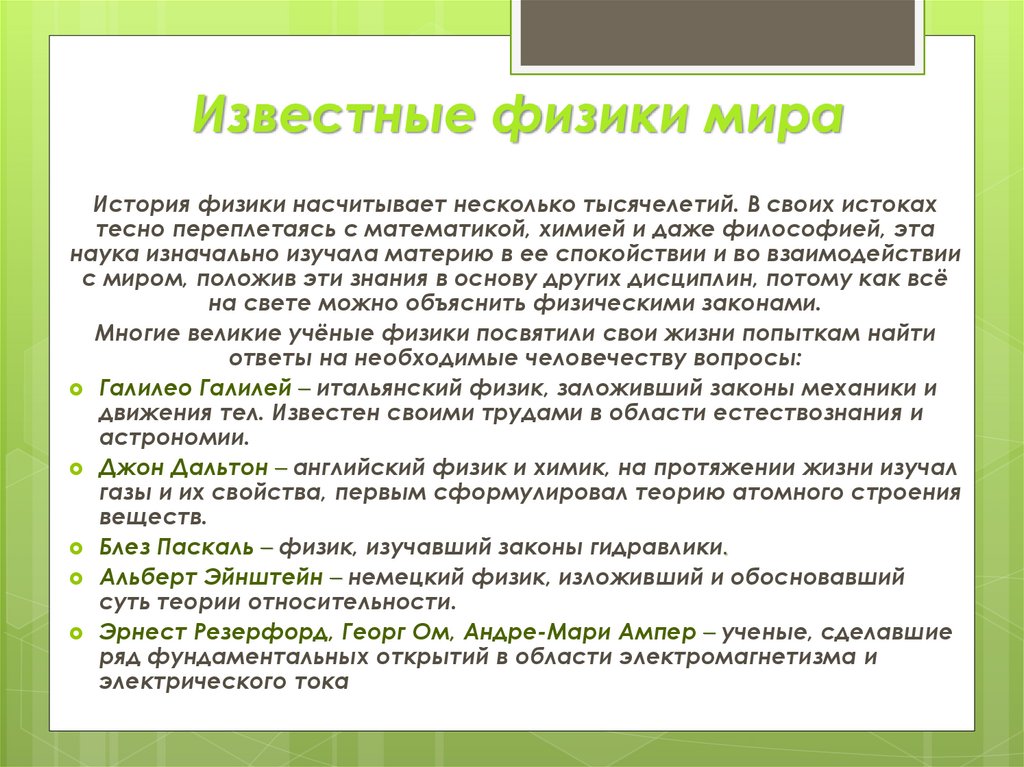 Известные физики мира

История физики насчитывает несколько тысячелетий. В своих истоках тесно переплетаясь с математикой, химией и даже философией, эта наука изначально изучала материю в ее спокойствии и во взаимодействии с миром, положив эти знания в основу других дисциплин, потому как всё на свете можно объяснить физическими законами.

Многие великие учёные физики посвятили свои жизни попыткам найти ответы на необходимые человечеству вопросы:

Галилео Галилей – итальянский физик, заложивший законы механики и движения тел. Известен своими трудами в области естествознания и астрономии.

Джон Дальтон – английский физик и химик, на протяжении жизни изучал газы и их свойства, первым сформулировал теорию атомного строения веществ.

Блез Паскаль – физик, изучавший законы гидравлики.

Альберт Эйнштейн – немецкий физик, изложивший и обосновавший суть теории относительности.

Эрнест Резерфорд, Георг Ом, Андре-Мари Ампер – ученые, сделавшие ряд фундаментальных открытий в области электромагнетизма и электрического тока